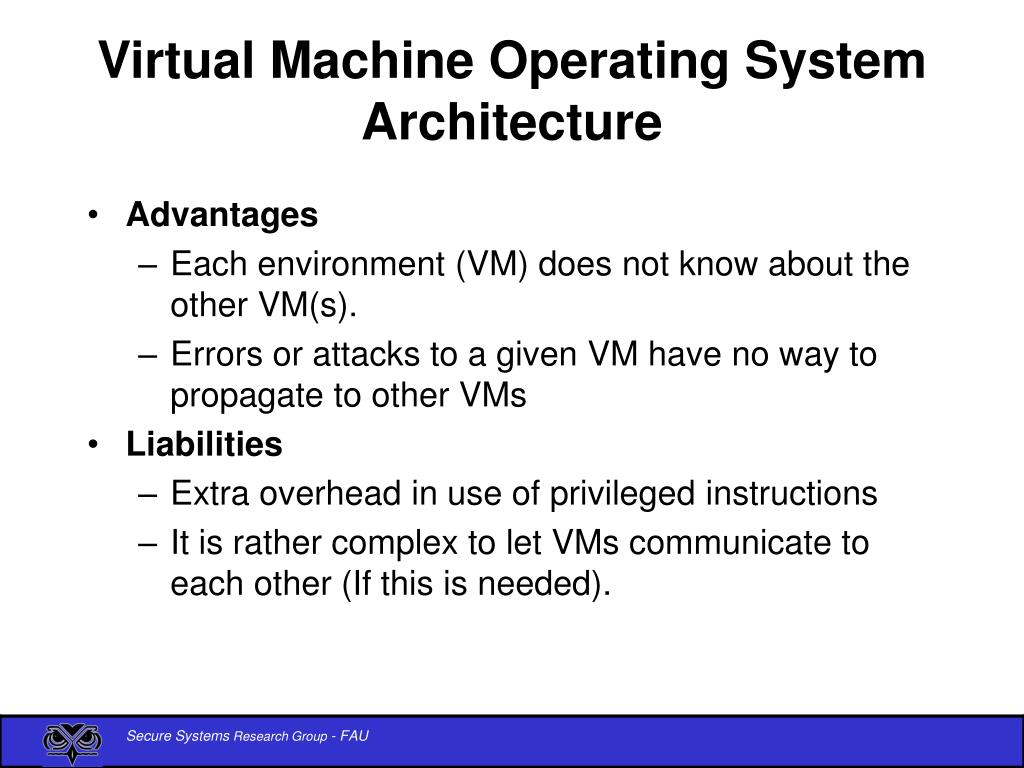 Virtual Machine Operating System Architecture

• Advantages
– Each environment (VM) does not know about the other VM(s).
– Errors or attacks to a given VM have no way to propagate to other VMs
• Liabilities
– Extra overhead in use of privileged instructions
– It is rather complex to let VMs communicate to each other (If this is needed).

Secure Systems Research Group - FAU